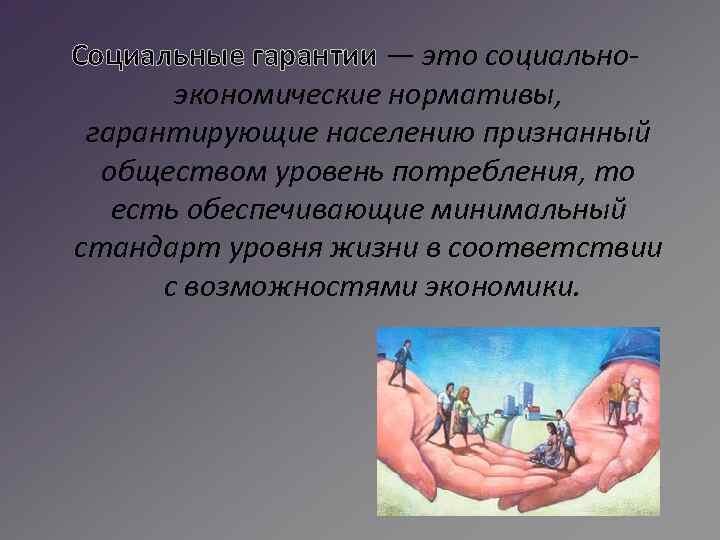 Социальные гарантии — это социально-экономические нормативы, гарантирующие населению признанный обществом уровень потребления, то есть обеспечивающие минимальный стандарт уровня жизни в соответствии с возможностями экономики.